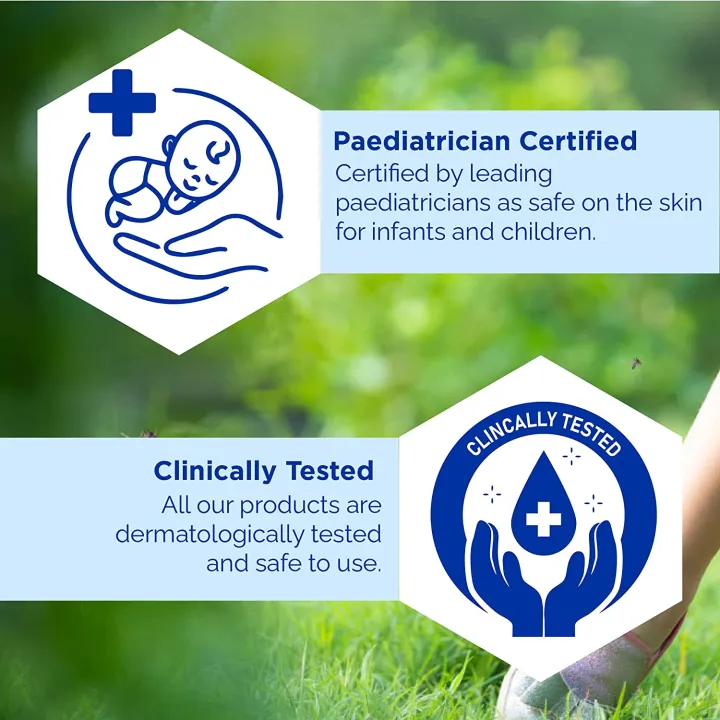 Paediatrician Certified
Certified by leading paediatricians as safe on the skin for infants and children.

Clinically Tested
All our products are dermatologically tested and safe to use.

CLINCALLY TESTED